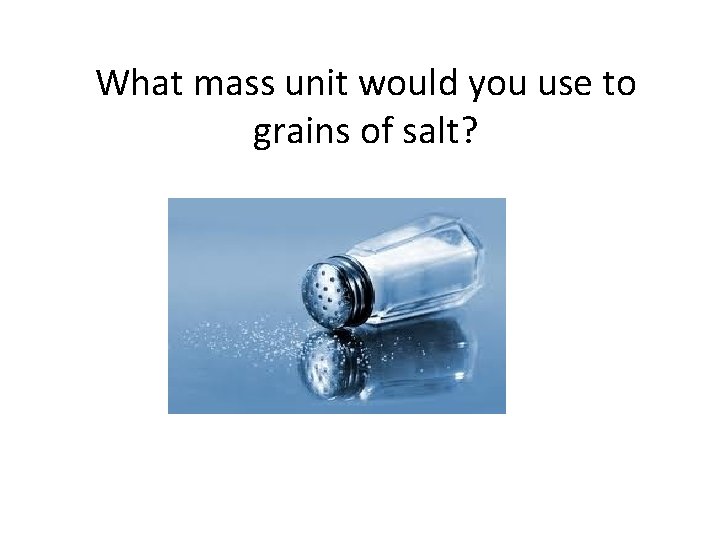 What mass unit would you use to grains of salt?